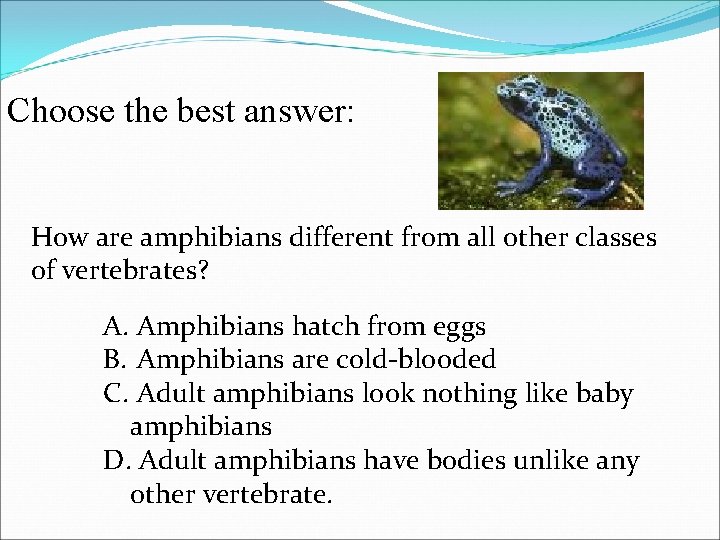 Choose the best answer:

How are amphibians different from all other classes of vertebrates?

A. Amphibians hatch from eggs
B. Amphibians are cold-blooded
C. Adult amphibians look nothing like baby amphibians
D. Adult amphibians have bodies unlike any other vertebrate.